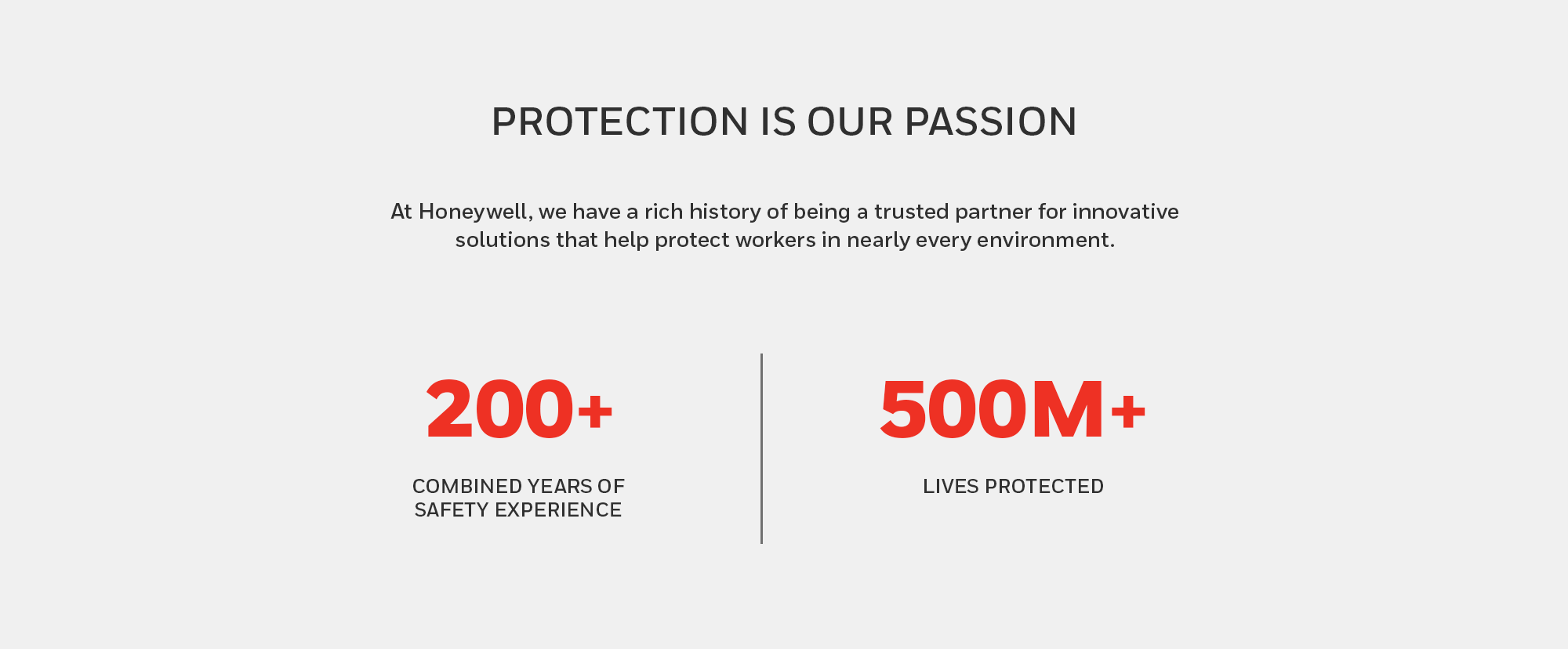 PROTECTION IS OUR PASSION

At Honeywell, we have a rich history of being a trusted partner for innovative solutions that help protect workers in nearly every environment.

200+

COMBINED YEARS OF SAFETY EXPERIENCE

500M+

LIVES PROTECTED